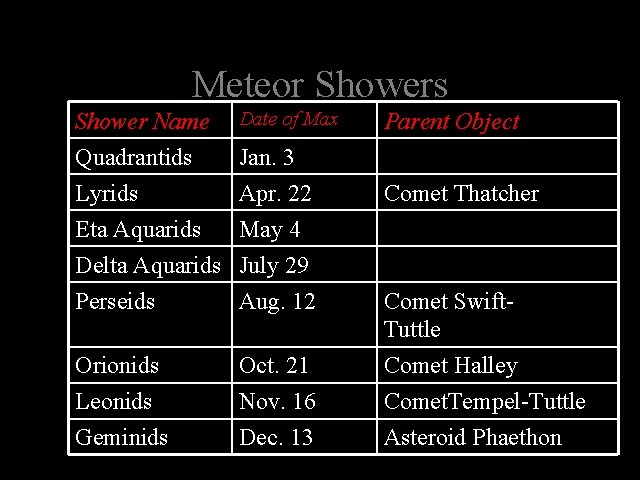 Meteor Showers

| Shower Name | Date of Max | Parent Object |
|---|---|---|
| Quadrantids | Jan. 3 | |
| Lyrids | Apr. 22 | Comet Thatcher |
| Eta Aquarids | May 4 | |
| Delta Aquarids | July 29 | |
| Perseids | Aug. 12 | Comet Swift-Tuttle |
| Orionids | Oct. 21 | Comet Halley |
| Leonids | Nov. 16 | CometTempel-Tuttle |
| Geminids | Dec. 13 | Asteroid Phaethon |